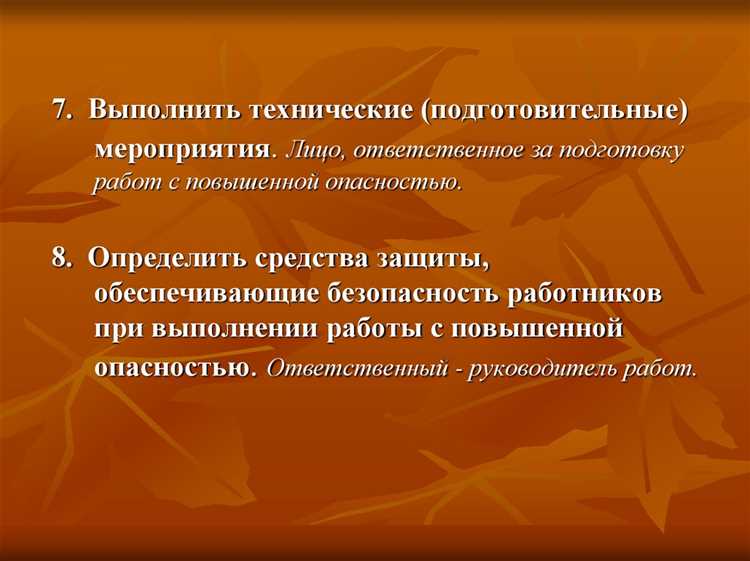 7. Выполнить технические (подготовительные) мероприятия. Лицо, ответственное за подготовку работ с повышенной опасностью.

8. Определить средства защиты, обеспечивающие безопасность работников при выполнении работы с повышенной опасностью. Ответственный - руководитель работ.